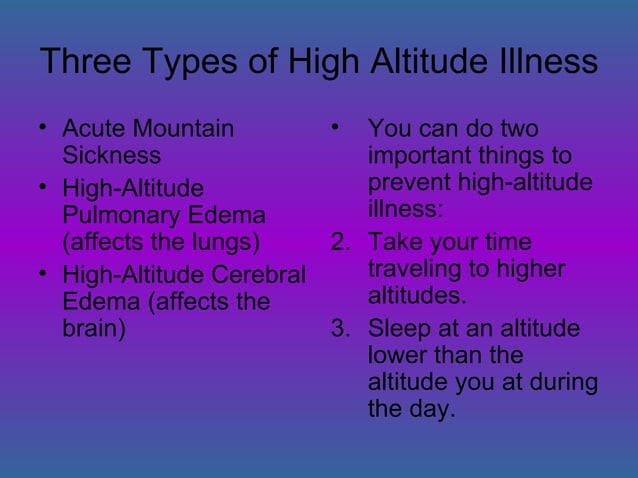 Three Types of High Altitude Illness

• Acute Mountain Sickness
• High-Altitude Pulmonary Edema (affects the lungs)
• High-Altitude Cerebral Edema (affects the brain)

• You can do two important things to prevent high-altitude illness:
2. Take your time traveling to higher altitudes.
3. Sleep at an altitude lower than the altitude you at during the day.